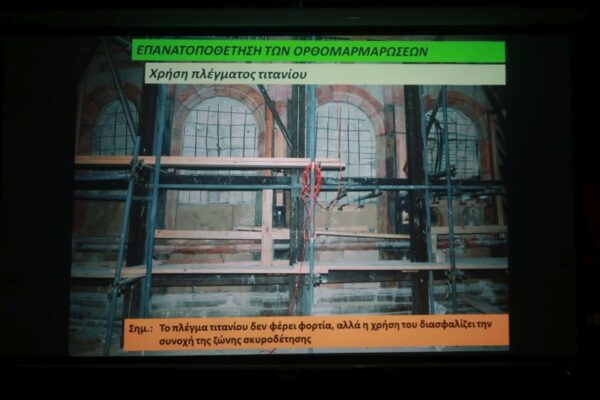 ΕΠΑΝΑΤΟΠΟΘΕΤΗΣΗ ΤΩΝ ΟΡΘΟΜΑΡΜΑΡΩΣΕΩΝ

Χρήση πλέγματος τιτανίου

Σημ.: Το πλέγμα τιτανίου δεν φέρει φορτία, αλλά η χρήση του διασφαλίζει την συνοχή της ζώνης σκυροδέτησης